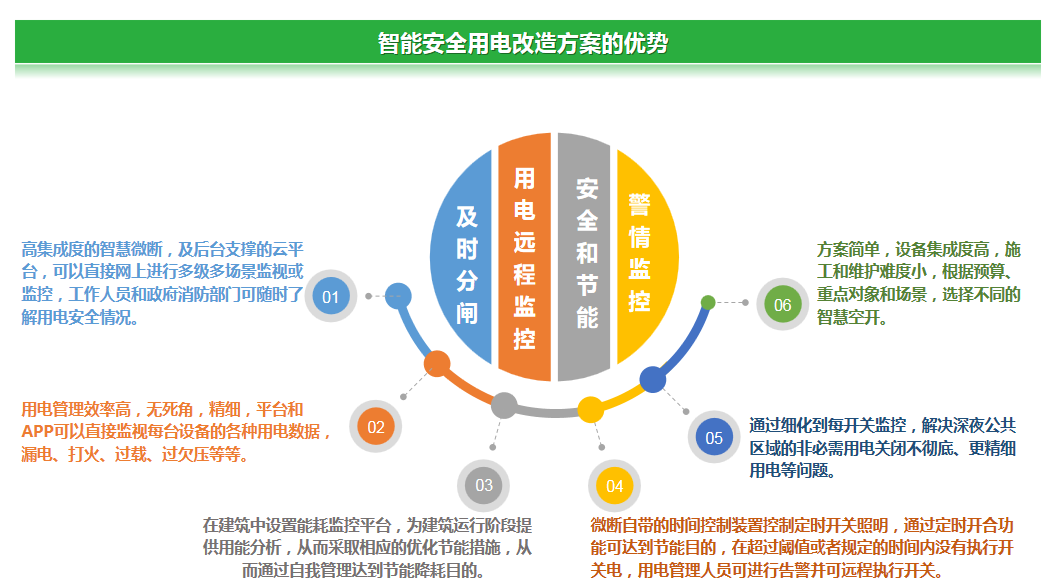 智能安全用电改造方案的优势

及时分闸

用电远程监控

安全和节能

警情监控

01

高集成度的智慧微断，及后台支撑的云平台，可以直接网上进行多级多场景监视或监控，工作人员和政府消防部门可随时了解用电安全情况。

02

用电管理效率高，无死角，精细，平台和APP可以直接监视每台设备的各种用电数据，漏电、打火、过载、过欠压等等。

03

在建筑中设置能耗监控平台，为建筑运行阶段提供用能分析，从而采取相应的优化节能措施，从而通过自我管理达到节能降耗目的。

04

微断自带的时间控制装置控制定时开关照明，通过定时开合功能可达到节能目的，在超过阈值或者规定的时间内没有执行开关电，用电管理人员可进行告警并可远程执行开关。

05

通过细化到每开关监控，解决深夜公共区域的非必需用电关闭不彻底、更精细用电等问题。

06

方案简单，设备集成度高，施工和维护难度小，根据预算、重点对象和场景，选择不同的智慧空开。